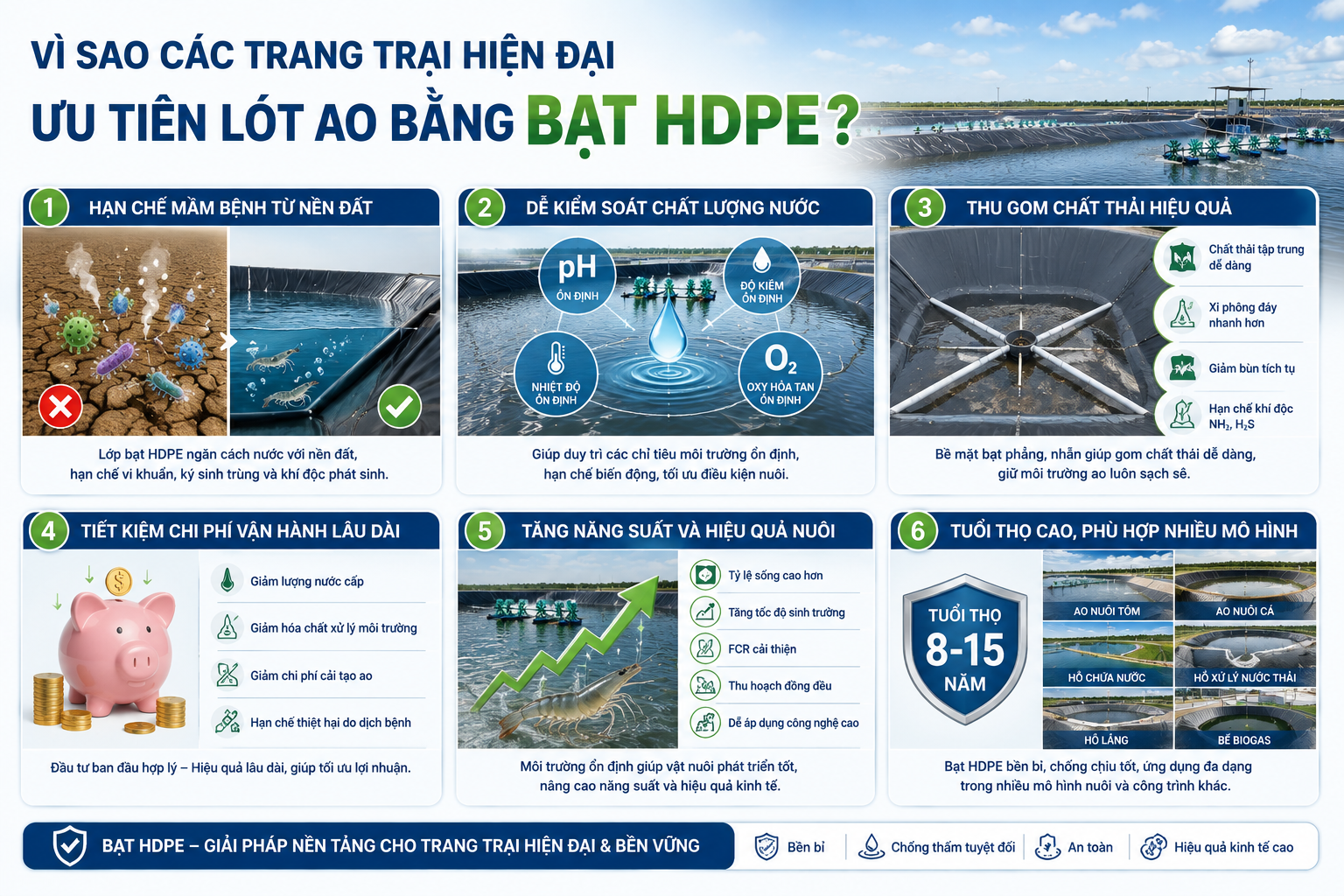 VÌ SAO CÁC TRANG TRẠI HIỆN ĐẠI
ƯU TIÊN LÓT AO BẰNG BẠT HDPE?

1 HẠN CHẾ MẦM BỆNH TỪ NỀN ĐẤT

Lớp bạt HDPE ngăn cách nước với nền đất, hạn chế vi khuẩn, ký sinh trùng và khí độc phát sinh.

2 DỄ KIỂM SOÁT CHẤT LƯỢNG NƯỚC

pH ỔN ĐỊNH
ĐỘ KIỀM ỔN ĐỊNH
NHIỆT ĐỘ ỔN ĐỊNH
$O_2$ OXY HÒA TAN ỔN ĐỊNH

Giúp duy trì các chỉ tiêu môi trường ổn định, hạn chế biến động, tối ưu điều kiện nuôi.

3 THU GOM CHẤT THẢI HIỆU QUẢ

Chất thải tập trung dễ dàng
Xi phông đáy nhanh hơn
Giảm bùn tích tụ
Hạn chế khí độc $NH_3$, $H_2S$

Bề mặt bạt phẳng, nhẵn giúp gom chất thải dễ dàng, giữ môi trường ao luôn sạch sẽ.

4 TIẾT KIỆM CHI PHÍ VẬN HÀNH LÂU DÀI

Giảm lượng nước cấp
Giảm hóa chất xử lý môi trường
Giảm chi phí cải tạo ao
Hạn chế thiệt hại do dịch bệnh

Đầu tư ban đầu hợp lý – Hiệu quả lâu dài, giúp tối ưu lợi nhuận.

5 TĂNG NĂNG SUẤT VÀ HIỆU QUẢ NUÔI

Tỷ lệ sống cao hơn
Tăng tốc độ sinh trưởng
FCR cải thiện
Thu hoạch đồng đều
Dễ áp dụng công nghệ cao

Môi trường ổn định giúp vật nuôi phát triển tốt, nâng cao năng suất và hiệu quả kinh tế.

6 TUỔI THỌ CAO, PHÙ HỢP NHIỀU MÔ HÌNH

TUỔI THỌ 8-15 NĂM

AO NUÔI TÔM
AO NUÔI CÁ
HỒ CHỨA NƯỚC
HỒ XỬ LÝ NƯỚC THẢI
HỒ LẮNG
BỂ BIOGAS

Bạt HDPE bền bỉ, chống chịu tốt, ứng dụng đa dạng trong nhiều mô hình nuôi và công trình khác.

BẠT HDPE – GIẢI PHÁP NỀN TẢNG CHO TRANG TRẠI HIỆN ĐẠI & BỀN VỮNG

Bền bỉ
Chống thấm tuyệt đối
An toàn
Hiệu quả kinh tế cao